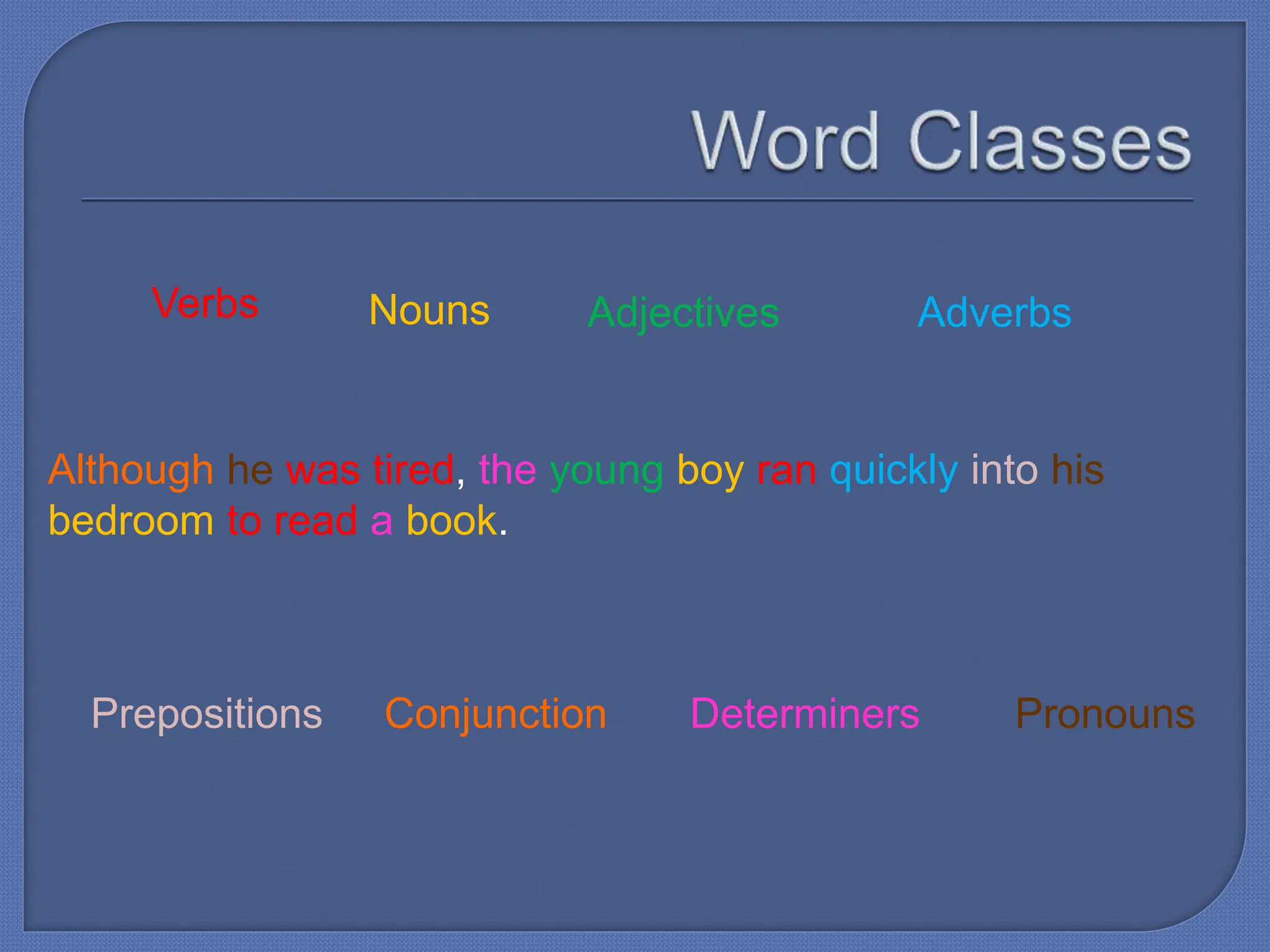 Word Classes

Verbs Nouns Adjectives Adverbs

Although he was tired, the young boy ran quickly into his bedroom to read a book.

Prepositions Conjunction Determiners Pronouns